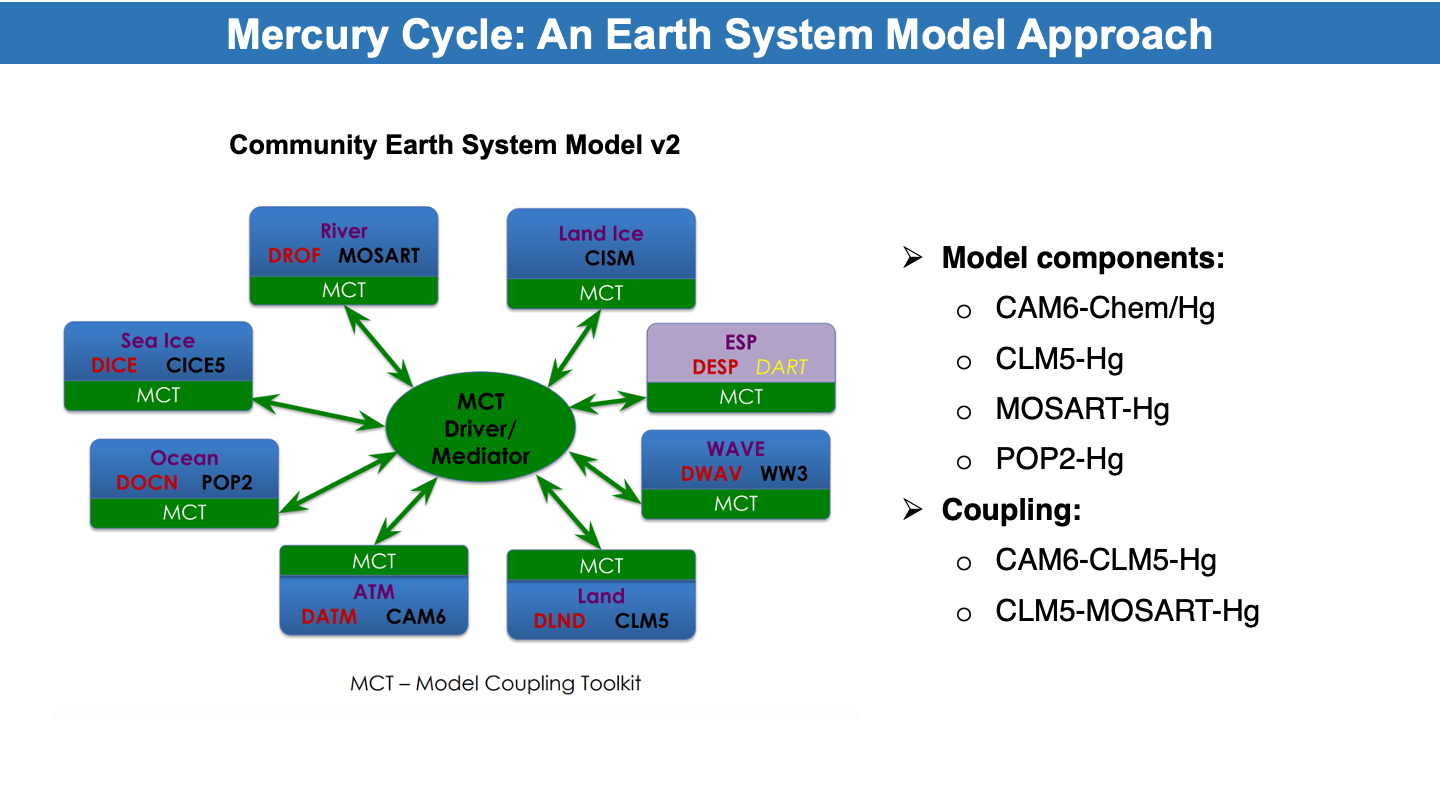 Mercury Cycle: An Earth System Model Approach

Community Earth System Model v2

River
DROF MOSART
MCT

Land Ice
CISM
MCT

Sea Ice
DICE CICE5
MCT

ESP
DESP DART
MCT

MCT
Driver/
Mediator

Ocean
DOCN POP2
MCT

WAVE
DWAV WW3
MCT

MCT
ATM
DATM CAM6

MCT
Land
DLND CLM5

MCT – Model Coupling Toolkit

➢ Model components:
o CAM6-Chem/Hg
o CLM5-Hg
o MOSART-Hg
o POP2-Hg
➢ Coupling:
o CAM6-CLM5-Hg
o CLM5-MOSART-Hg